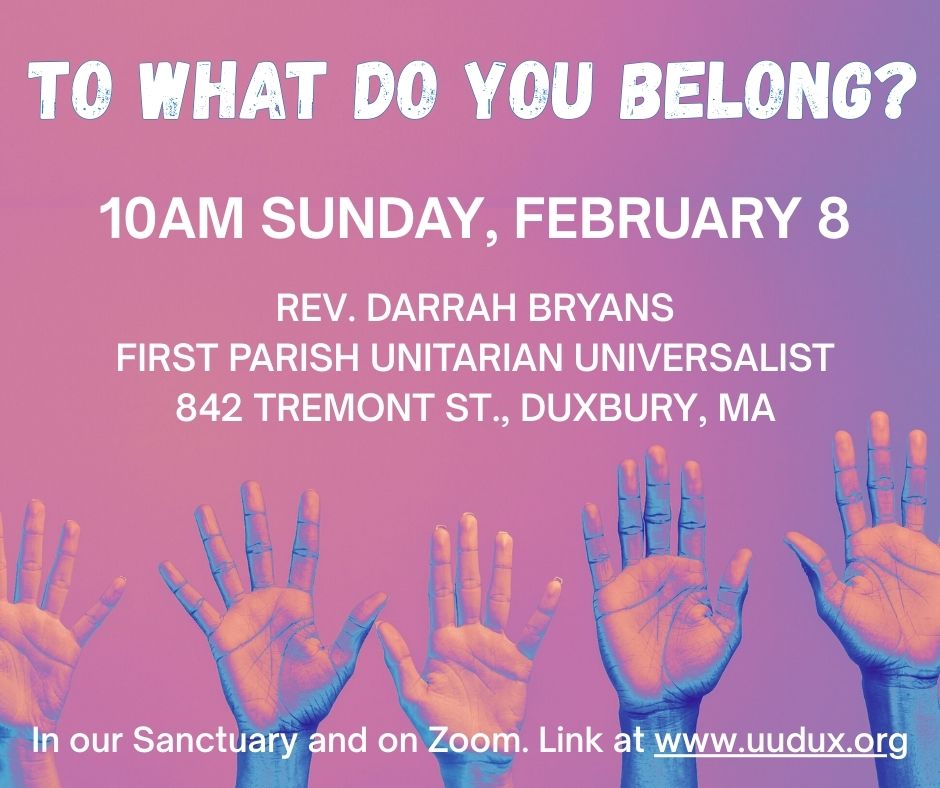 TO WHAT DO YOU BELONG?

10AM SUNDAY, FEBRUARY 8

REV. DARRAH BRYANS
FIRST PARISH UNITARIAN UNIVERSALIST
842 TREMONT ST., DUXBURY, MA

In our Sanctuary and on Zoom. Link at www.uudux.org